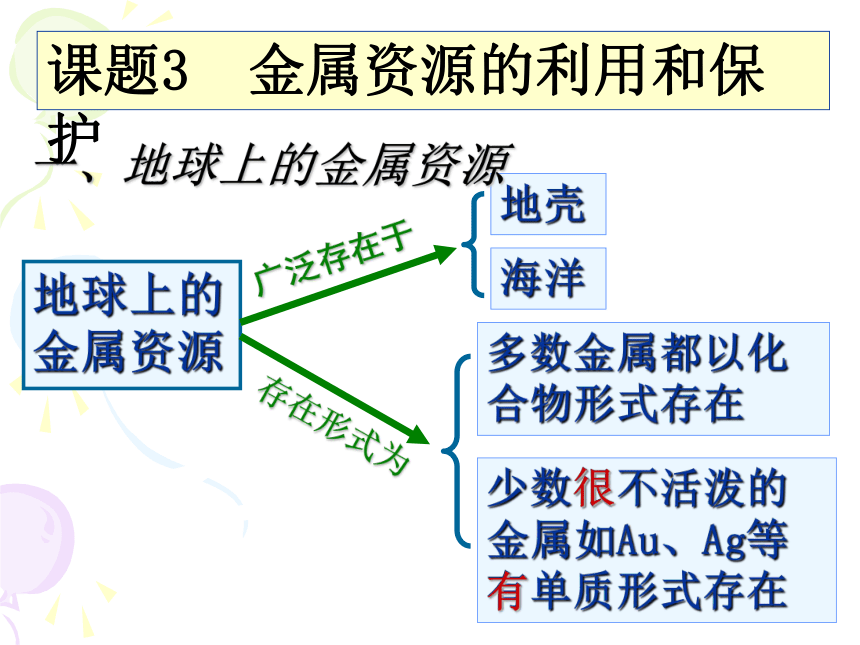 课题3　金属资源的利用和保护

一、地球上的金属资源

地球上的金属资源

广泛存在于

地壳

海洋

存在形式为

多数金属都以化合物形式存在

少数很不活泼的金属如Au、Ag等有单质形式存在